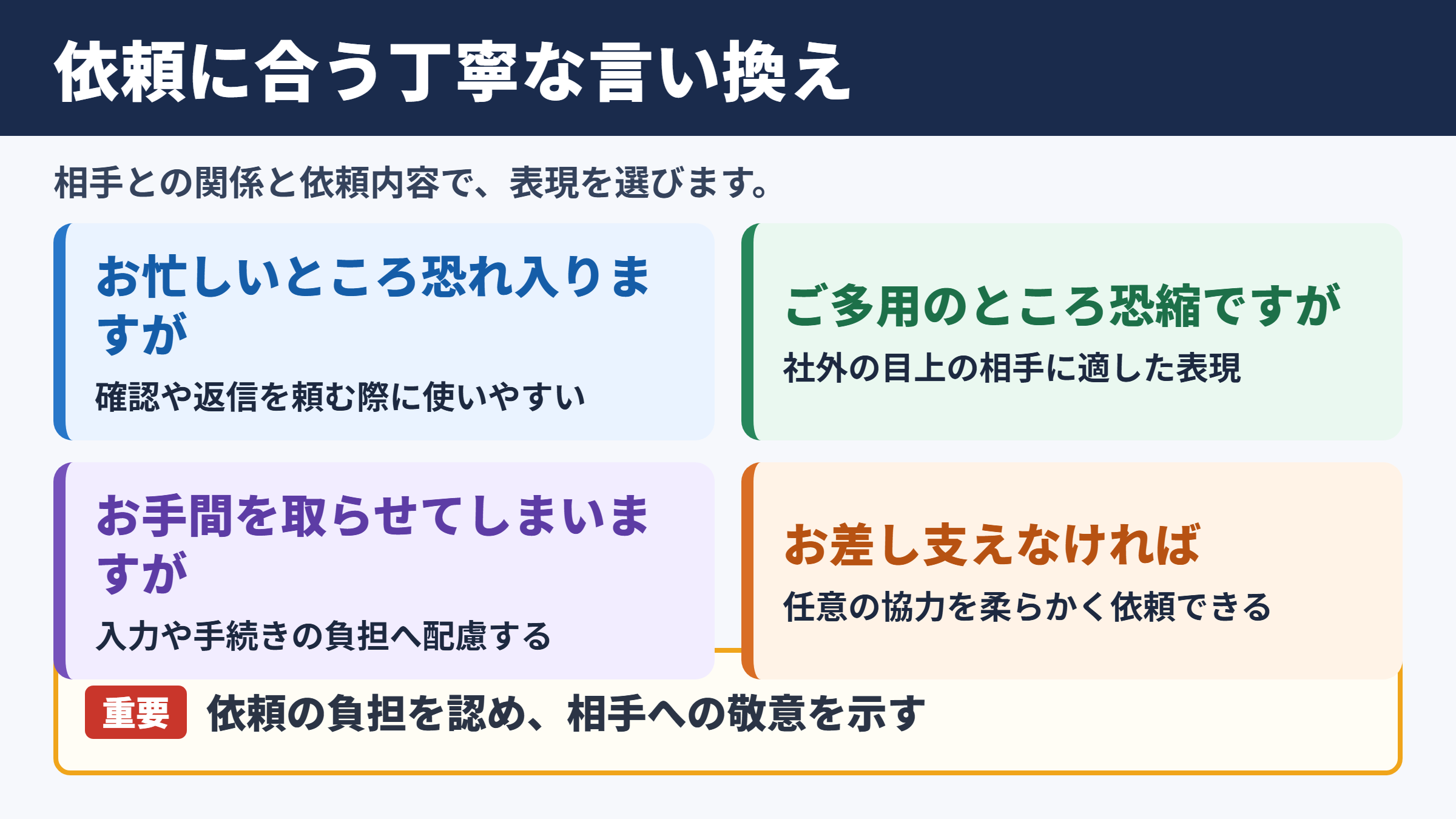 依頼に合う丁寧な言い換え

相手との関係と依頼内容で、表現を選びます。

お忙しいところ恐れ入りますが

確認や返信を頼む際に使いやすい

ご多用のところ恐縮ですが

社外の目上の相手に適した表現

お手間を取らせてしまいますが

入力や手続きの負担へ配慮する

お差し支えなければ

任意の協力を柔らかく依頼できる

重要 依頼の負担を認め、相手への敬意を示す